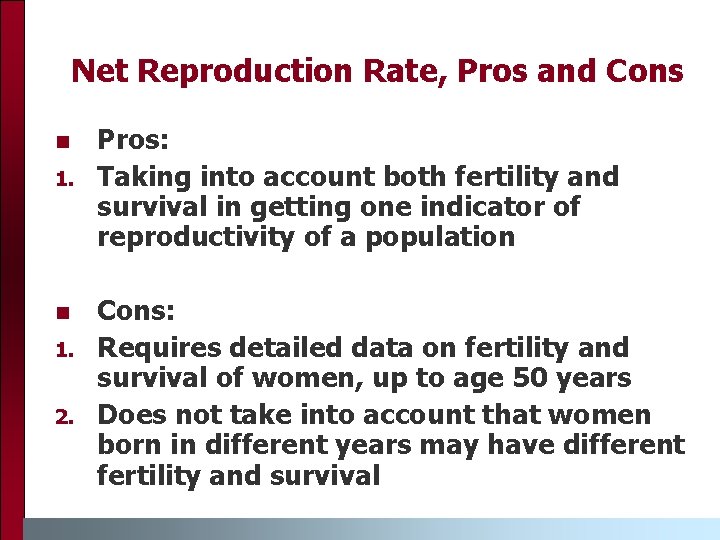 Net Reproduction Rate, Pros and Cons

Pros:

1. Taking into account both fertility and survival in getting one indicator of reproductivity of a population

Cons:

1. Requires detailed data on fertility and survival of women, up to age 50 years
2. Does not take into account that women born in different years may have different fertility and survival